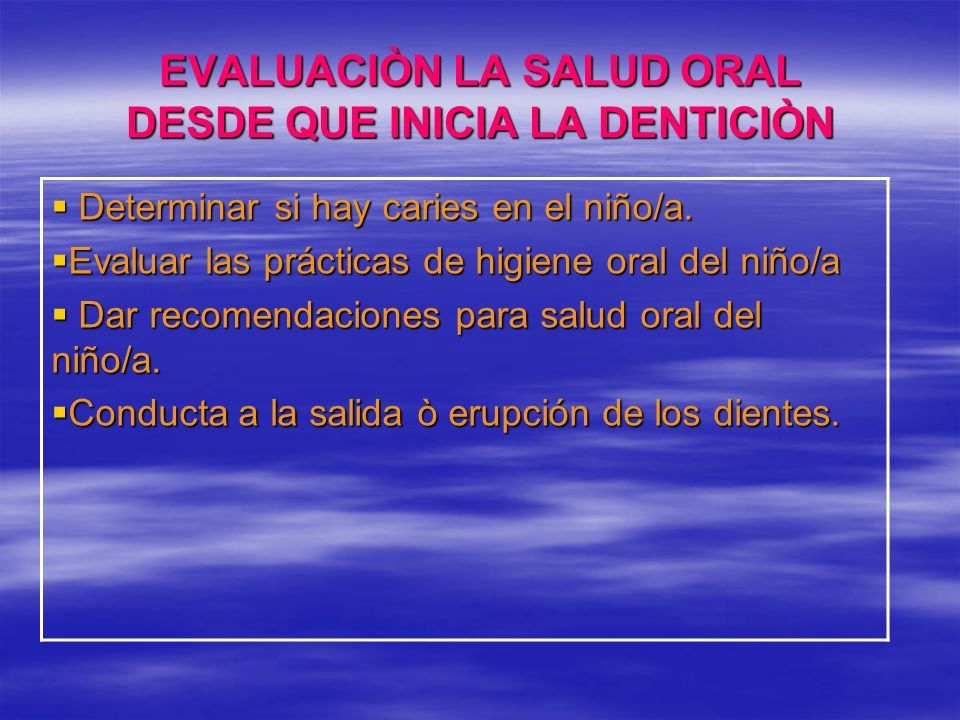 EVALUACIÒN LA SALUD ORAL DESDE QUE INICIA LA DENTICIÒN

▪ Determinar si hay caries en el niño/a.

▪Evaluar las prácticas de higiene oral del niño/a

▪ Dar recomendaciones para salud oral del niño/a.

▪Conducta a la salida ò erupción de los dientes.